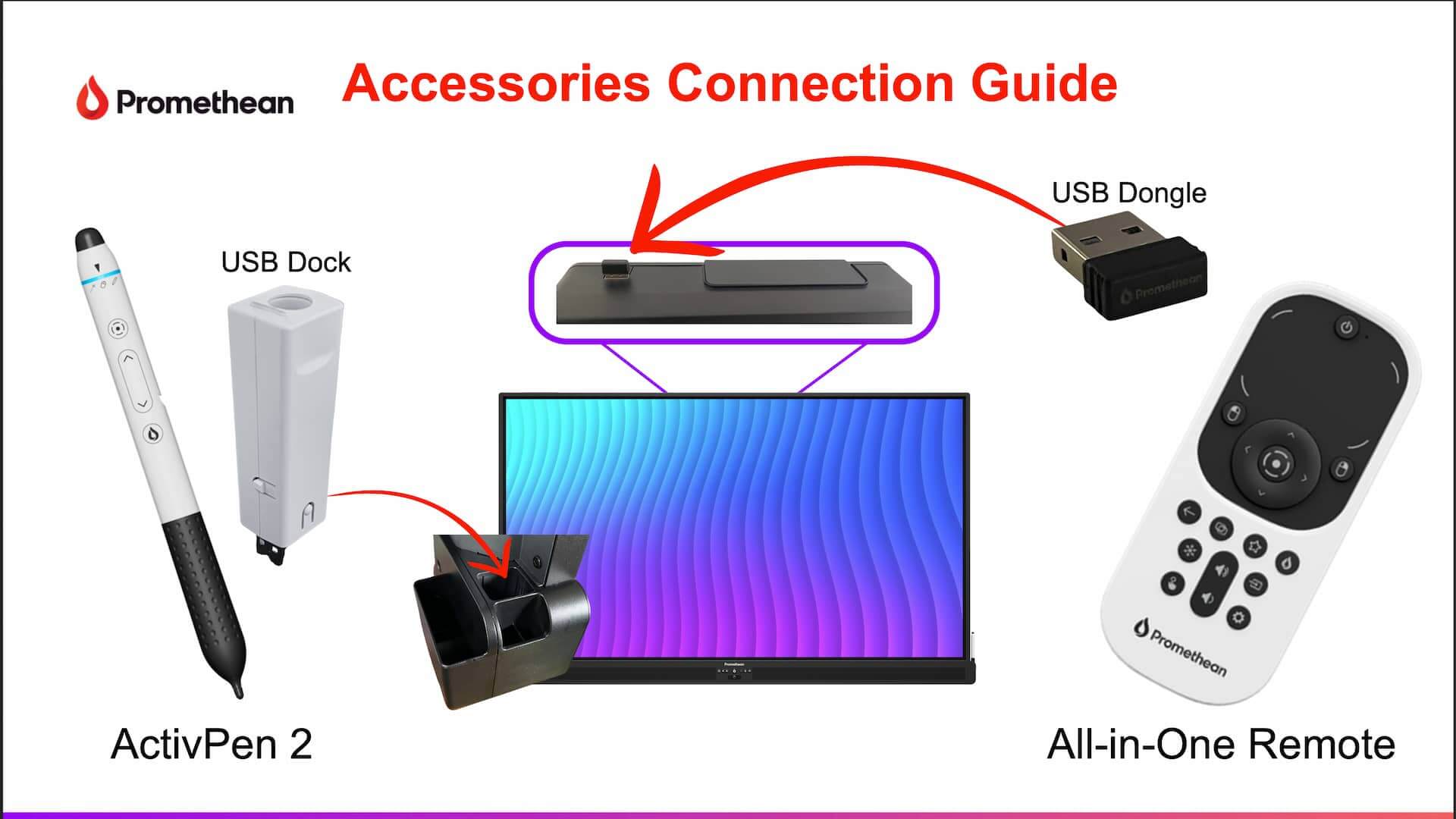 Promethean

Accessories Connection Guide

USB Dongle

Promethean

USB Dock

Promethean

Promethean

ActivPen 2

All-in-One Remote